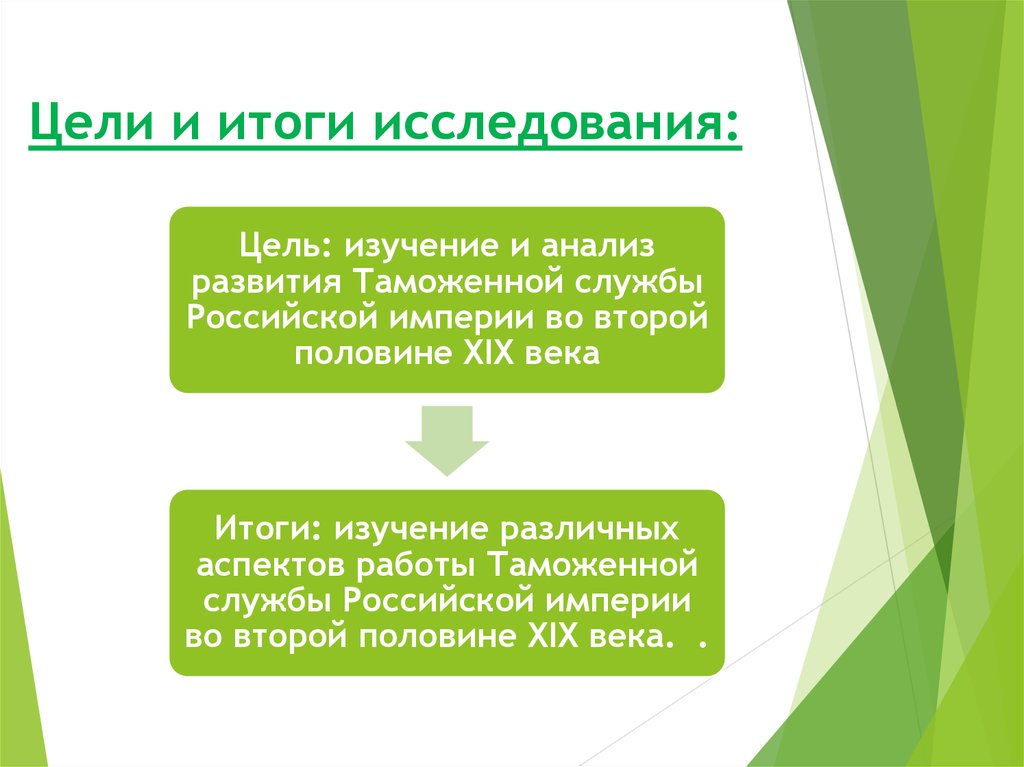 Цели и итоги исследования:

Цель: изучение и анализ развития Таможенной службы Российской империи во второй половине XIX века

Итоги: изучение различных аспектов работы Таможенной службы Российской империи во второй половине XIX века. .